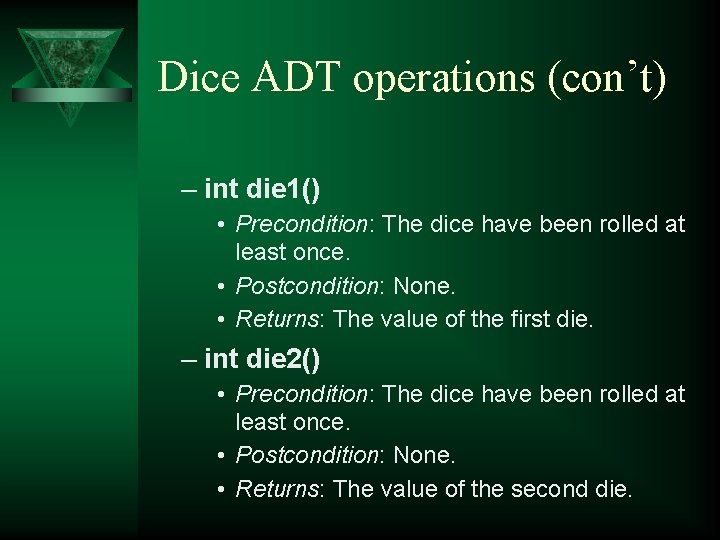 Dice ADT operations (con’t)

– int die1()

• Precondition: The dice have been rolled at least once.

• Postcondition: None.

• Returns: The value of the first die.

– int die2()

• Precondition: The dice have been rolled at least once.

• Postcondition: None.

• Returns: The value of the second die.